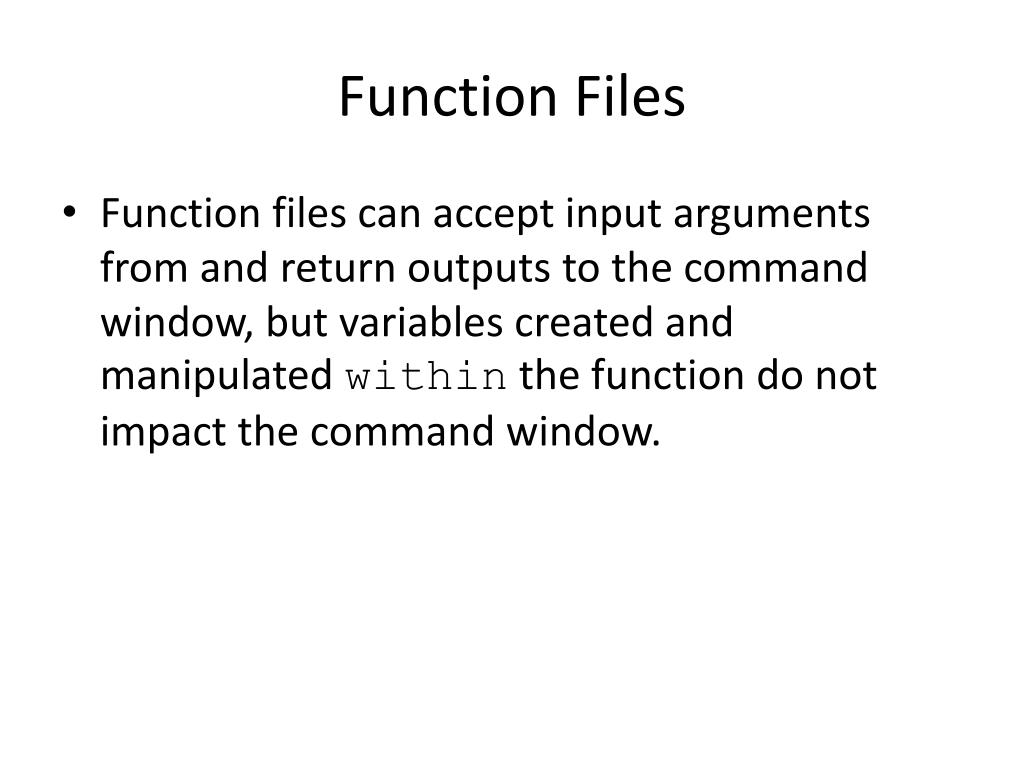 Function Files

• Function files can accept input arguments from and return outputs to the command window, but variables created and manipulated within the function do not impact the command window.